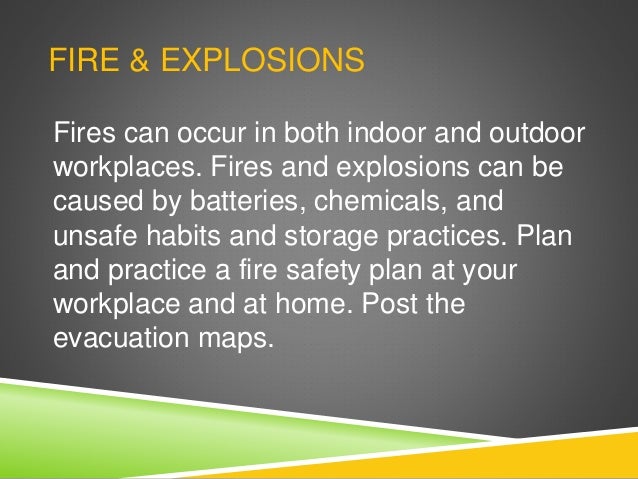 FIRE & EXPLOSIONS

Fires can occur in both indoor and outdoor workplaces. Fires and explosions can be caused by batteries, chemicals, and unsafe habits and storage practices. Plan and practice a fire safety plan at your workplace and at home. Post the evacuation maps.